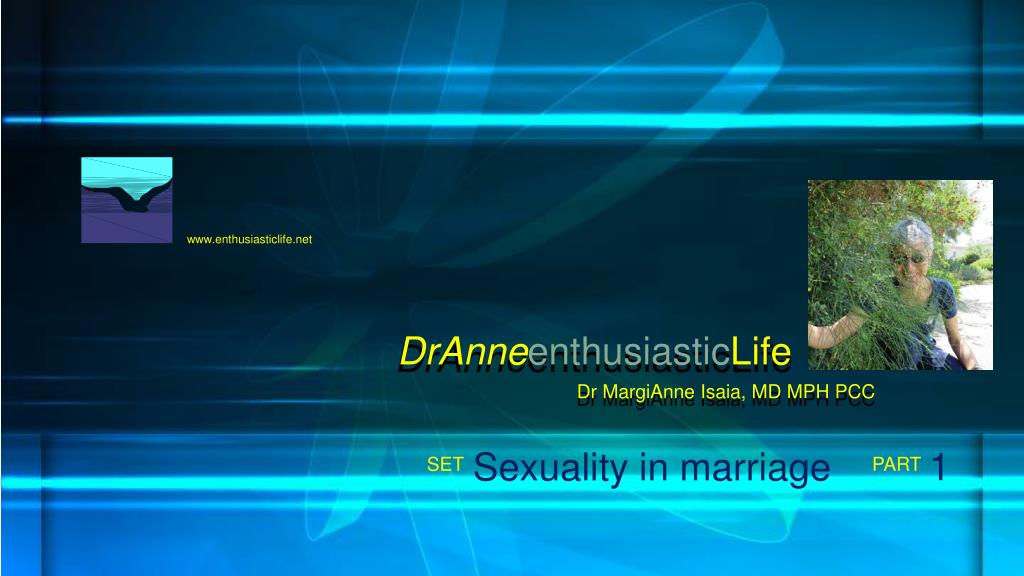 www.enthusiasticlife.net

DrAnneenthusiasticLife

Dr MargiAnne Isaia, MD MPH PCC

SET Sexuality in marriage PART 1